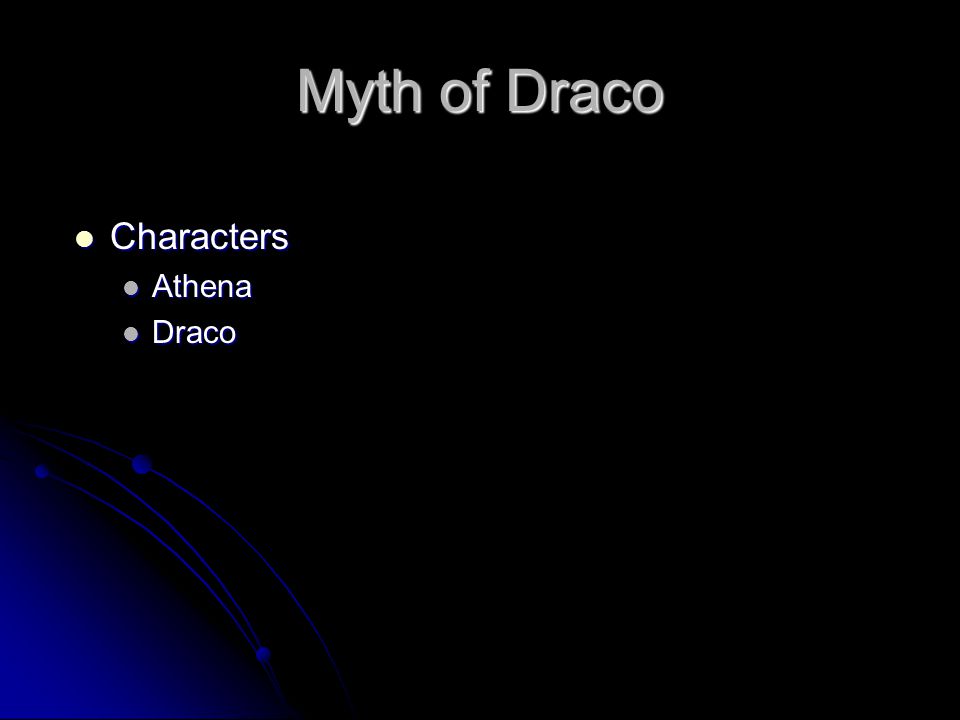 Myth of Draco

- Characters
  - Athena
  - Draco